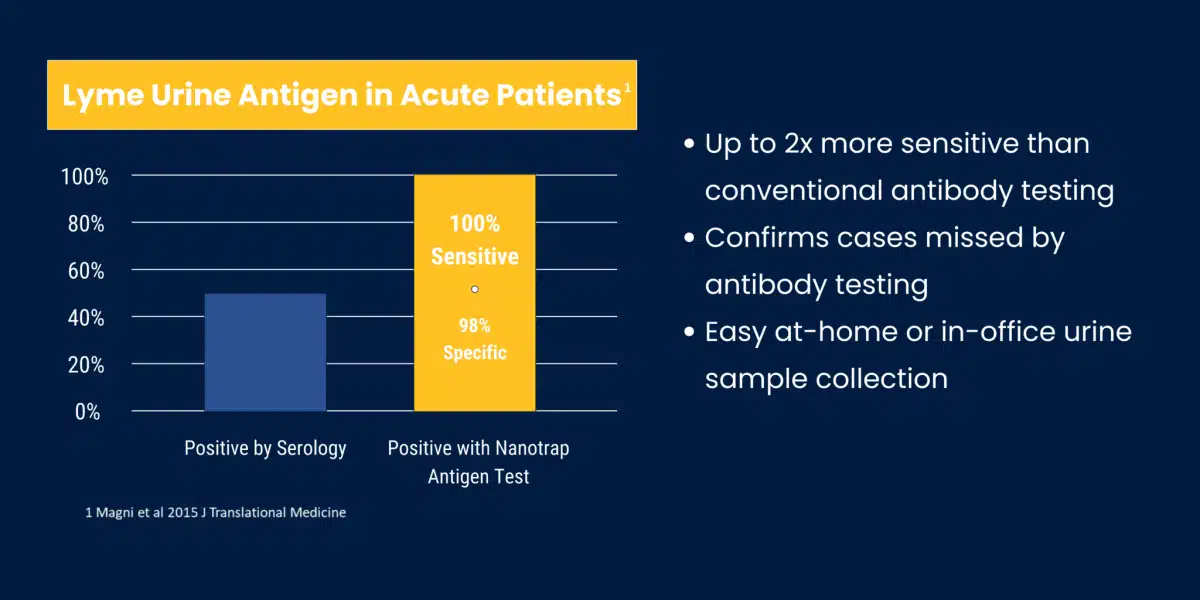 Lyme Urine Antigen in Acute Patients$^1$

100%
80%
60%
40%
20%
0%

100%
Sensitive

98%
Specific

Positive by Serology

Positive with Nanotrap Antigen Test

1 Magni et al 2015 J Translational Medicine

• Up to 2x more sensitive than conventional antibody testing
• Confirms cases missed by antibody testing
• Easy at-home or in-office urine sample collection